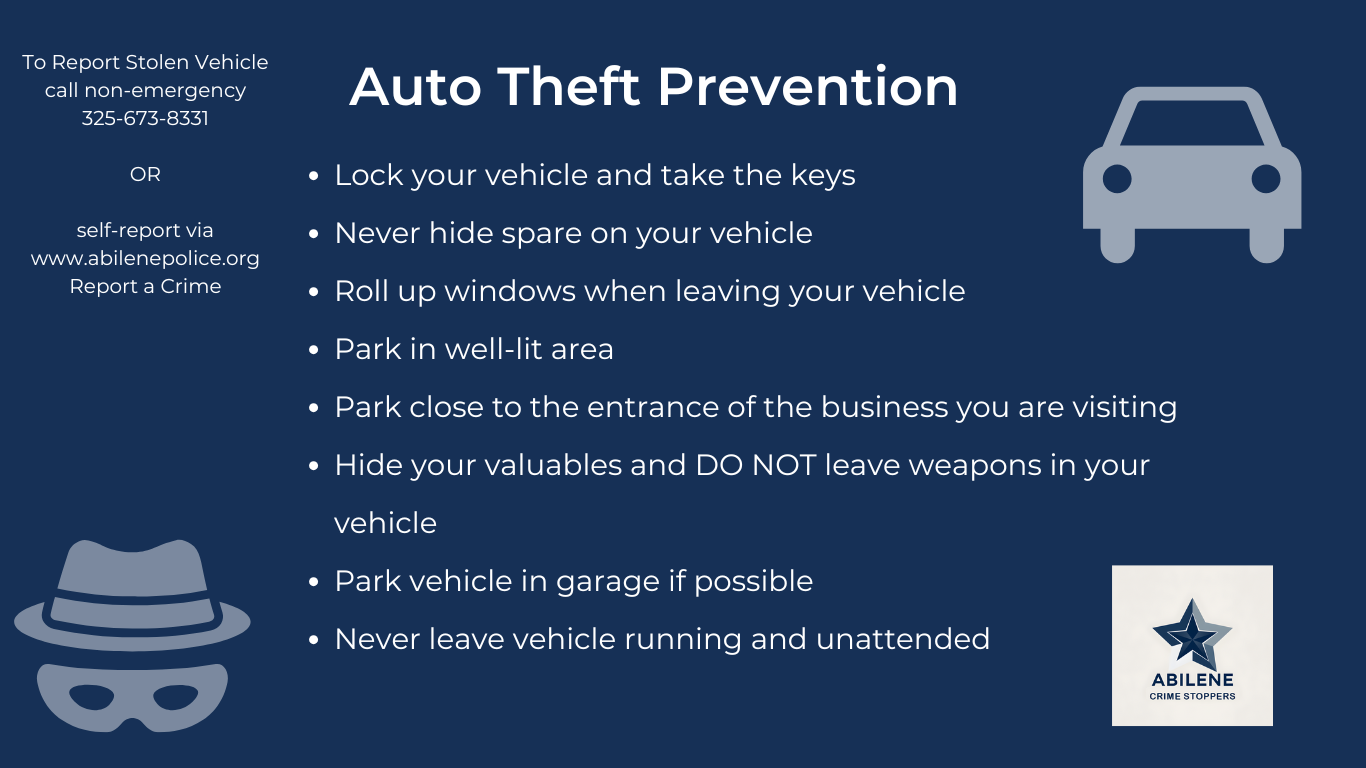 To Report Stolen Vehicle call non-emergency 325-673-8331

OR

self-report via www.abilenepolice.org Report a Crime

Auto Theft Prevention

- Lock your vehicle and take the keys
- Never hide spare on your vehicle
- Roll up windows when leaving your vehicle
- Park in well-lit area
- Park close to the entrance of the business you are visiting
- Hide your valuables and DO NOT leave weapons in your vehicle
- Park vehicle in garage if possible
- Never leave vehicle running and unattended

ABILENE
CRIME STOPPERS